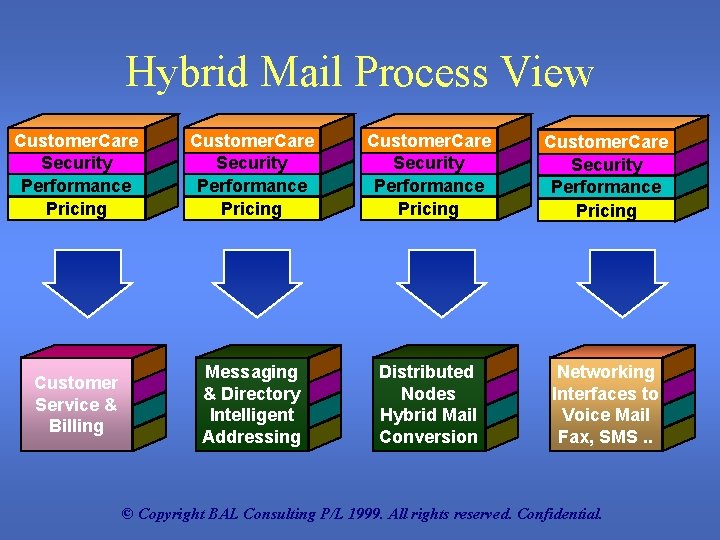 Hybrid Mail Process View

CustomerCare
Security
Performance
Pricing

CustomerCare
Security
Performance
Pricing

CustomerCare
Security
Performance
Pricing

CustomerCare
Security
Performance
Pricing

Customer Service & Billing

Messaging & Directory Intelligent Addressing

Distributed Nodes Hybrid Mail Conversion

Networking Interfaces to Voice Mail Fax, SMS ..

© Copyright BAL Consulting P/L 1999. All rights reserved. Confidential.